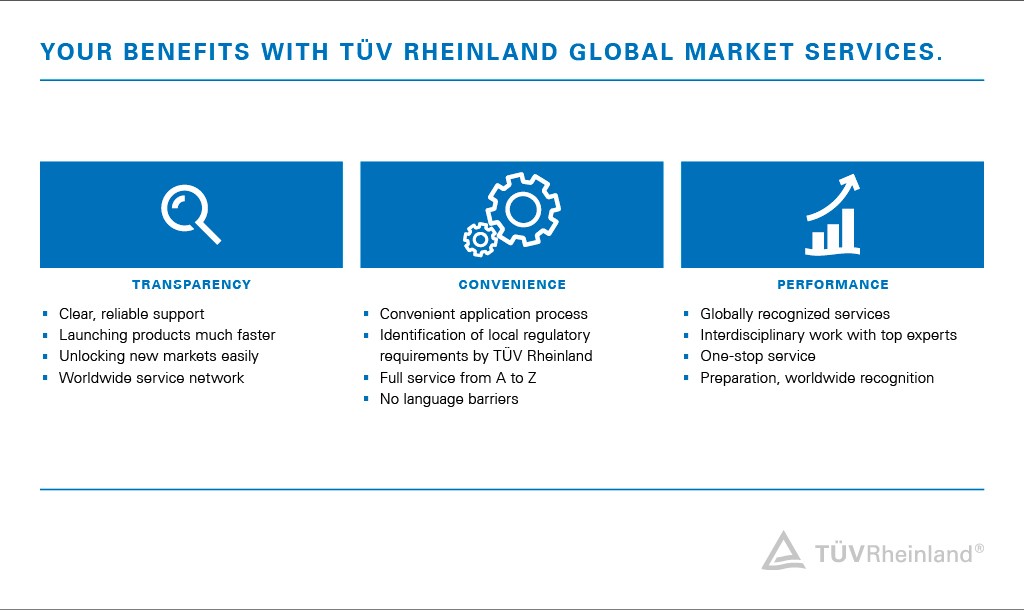 YOUR BENEFITS WITH TÜV RHEINLAND GLOBAL MARKET SERVICES.

TRANSPARENCY

- Clear, reliable support
- Launching products much faster
- Unlocking new markets easily
- Worldwide service network

CONVENIENCE

- Convenient application process
- Identification of local regulatory requirements by TÜV Rheinland
- Full service from A to Z
- No language barriers

PERFORMANCE

- Globally recognized services
- Interdisciplinary work with top experts
- One-stop service
- Preparation, worldwide recognition

TÜVRheinland®